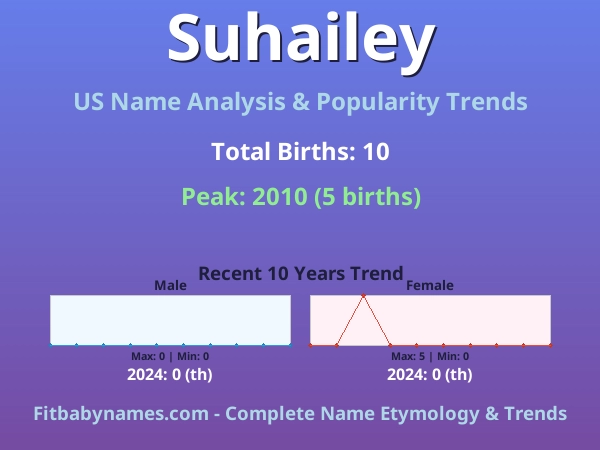 Suhailey

US Name Analysis & Popularity Trends

Total Births: 10

Peak: 2010 (5 births)

Recent 10 Years Trend

Male

Max: 0 | Min: 0

2024: 0 (th)

Female

Max: 5 | Min: 0

2024: 0 (th)

Fitbabynames.com - Complete Name Etymology & Trends